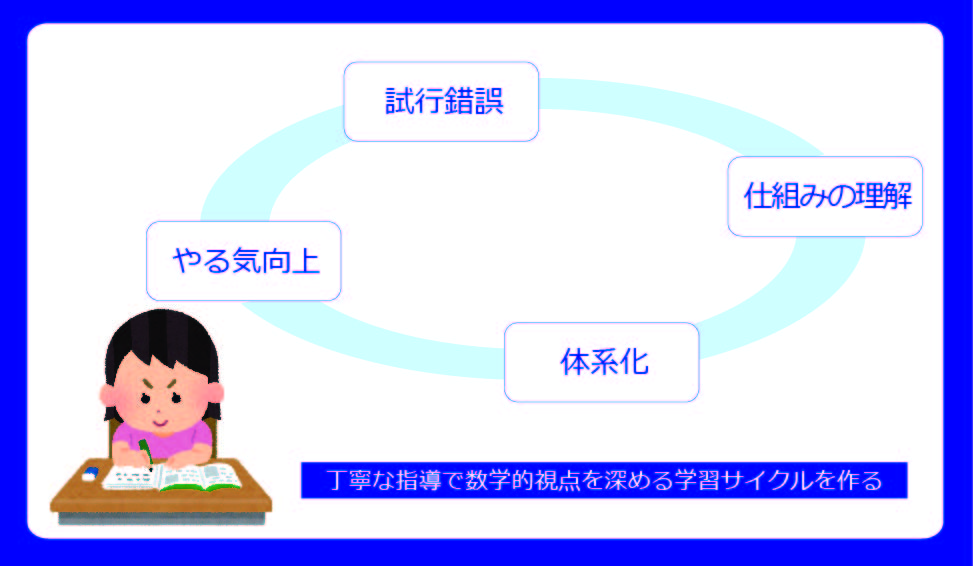 試行錯誤

仕組みの理解

やる気向上

体系化

丁寧な指導で数学的視点を深める学習サイクルを作る